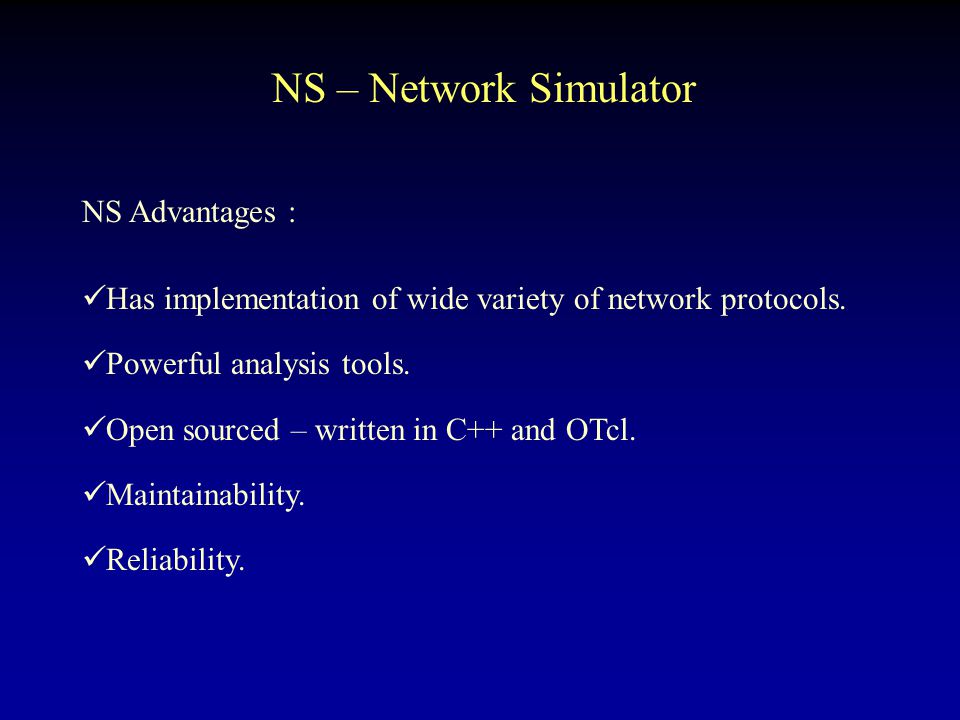 NS – Network Simulator

NS Advantages :

✓Has implementation of wide variety of network protocols.

✓Powerful analysis tools.

✓Open sourced – written in C++ and OTcl.

✓Maintainability.

✓Reliability.